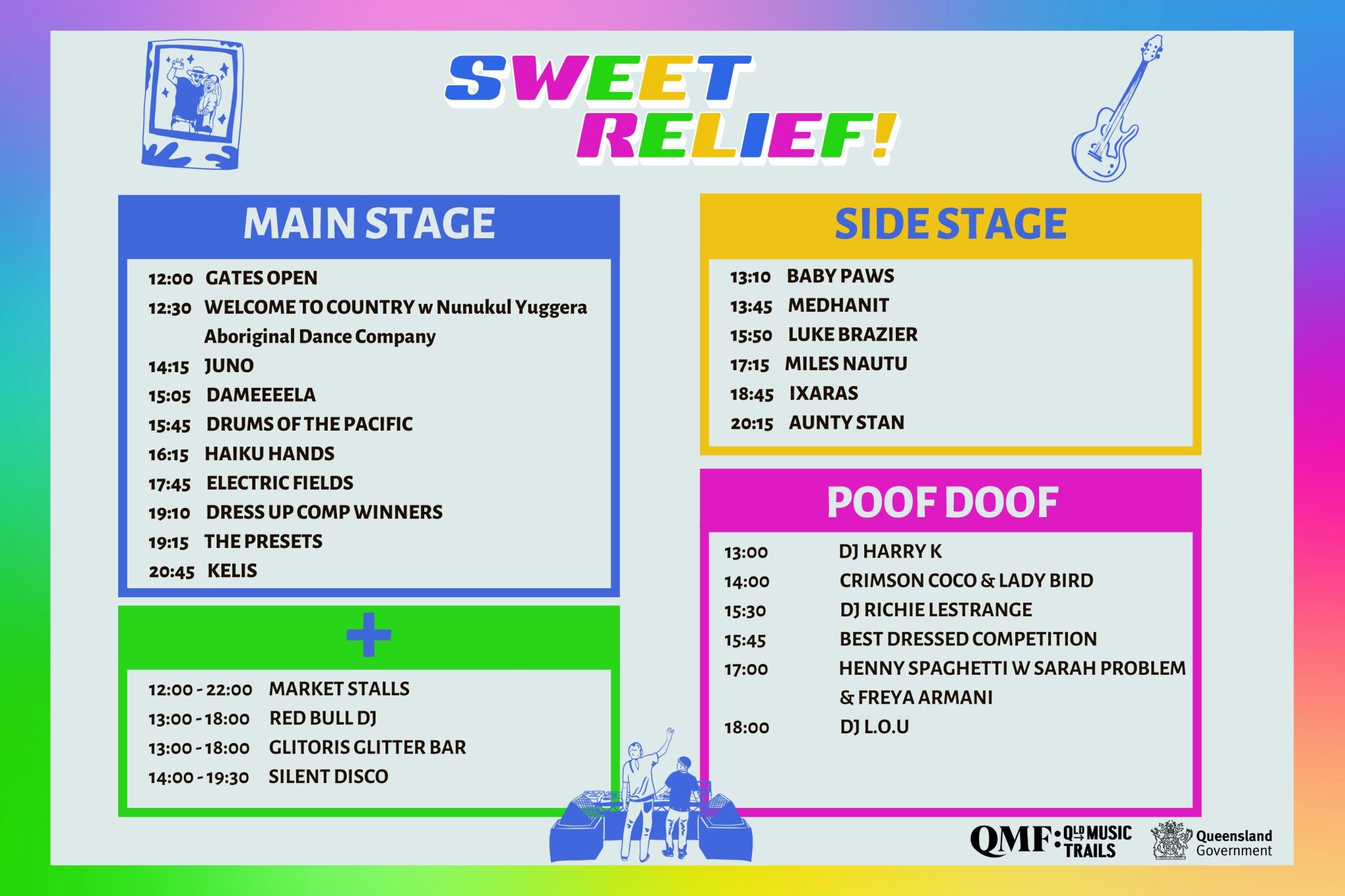 SWEET RELIEF!

MAIN STAGE

12:00 GATES OPEN
12:30 WELCOME TO COUNTRY w Nunukul Yuggera Aboriginal Dance Company
14:15 JUNO
15:05 DAMEEEELA
15:45 DRUMS OF THE PACIFIC
16:15 HAIKU HANDS
17:45 ELECTRIC FIELDS
19:10 DRESS UP COMP WINNERS
19:15 THE PRESETS
20:45 KELIS

+

12:00 - 22:00 MARKET STALLS
13:00 - 18:00 RED BULL DJ
13:00 - 18:00 GLITORIS GLITTER BAR
14:00 - 19:30 SILENT DISCO

SIDE STAGE

13:10 BABY PAWS
13:45 MEDHANIT
15:50 LUKE BRAZIER
17:15 MILES NAUTU
18:45 IXARAS
20:15 AUNTY STAN

POOF DOOF

13:00 DJ HARRY K
14:00 CRIMSON COCO & LADY BIRD
15:30 DJ RICHIE LESTRANGE
15:45 BEST DRESSED COMPETITION
17:00 HENNY SPAGHETTI W SARAH PROBLEM & FREYA ARMANI
18:00 DJ L.O.U

QMF: QLD MUSIC TRAILS

Queensland Government